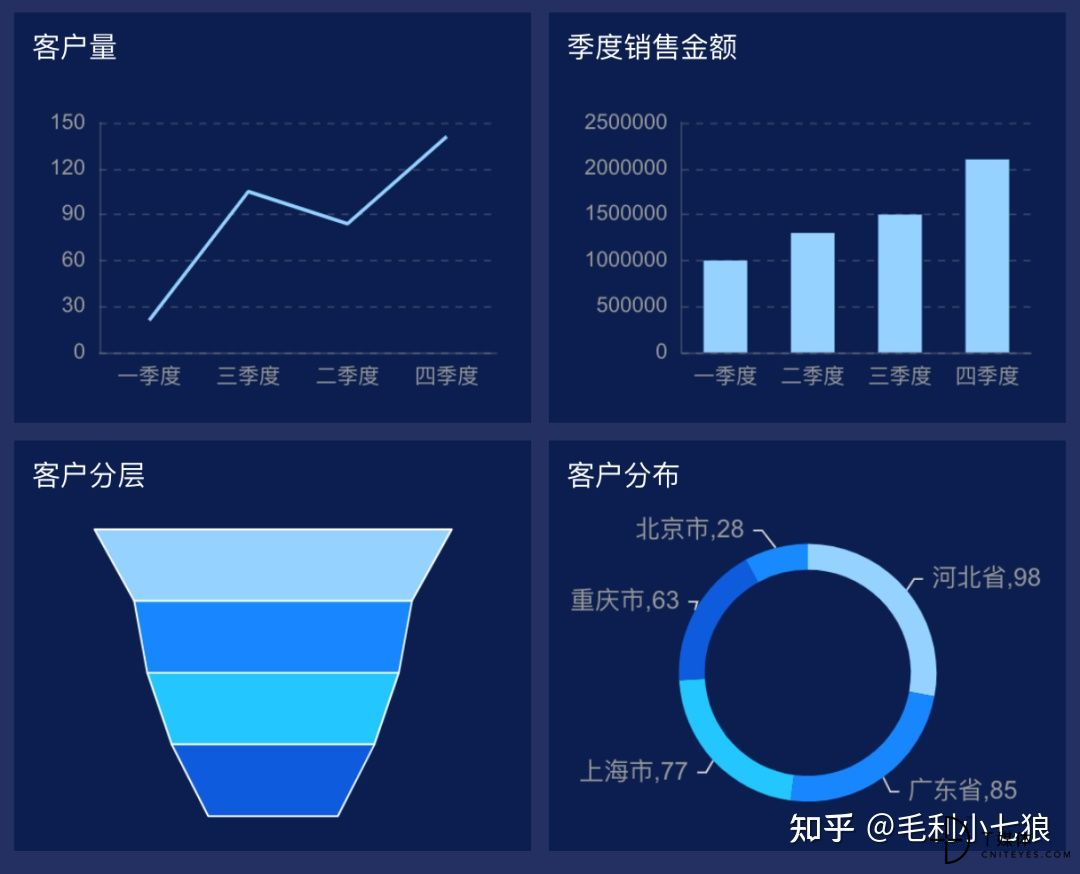 客户量

150
120
90
60
30
0
一季度 三季度 二季度 四季度

季度销售金额

2500000
2000000
1500000
1000000
500000
0
一季度 二季度 三季度 四季度

客户分层

客户分布

北京市,28
河北省,98
重庆市,63
上海市,77
广东省,85

知乎 @毛利小七狼
CNITEYES.COM